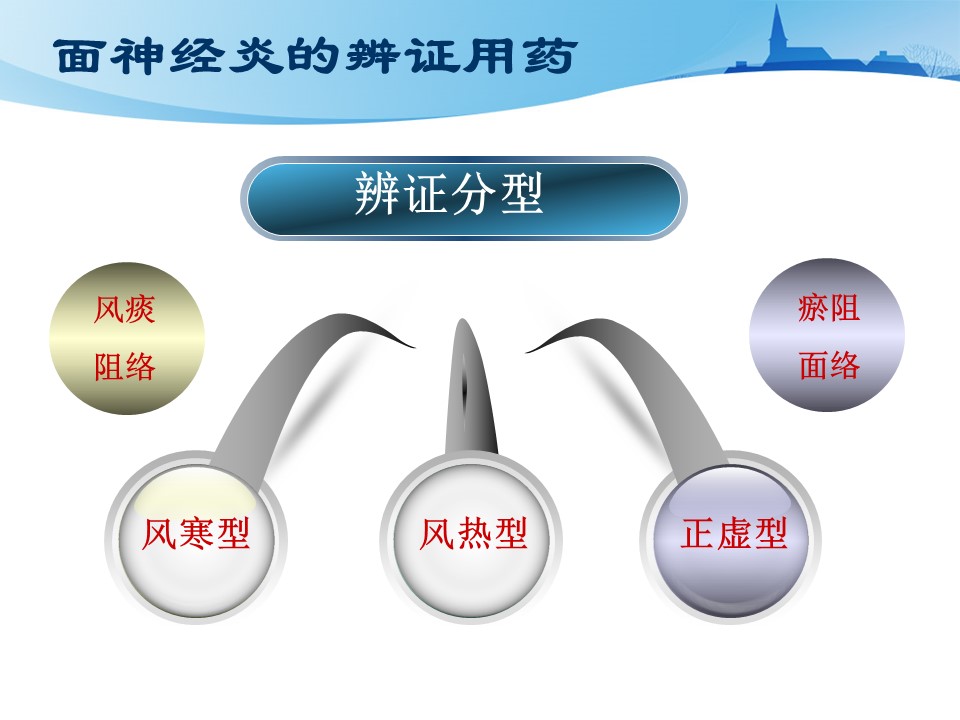 面神经炎的辨证用药

辨证分型

风痰阻络

瘀阻面络

风寒型

风热型

正虚型